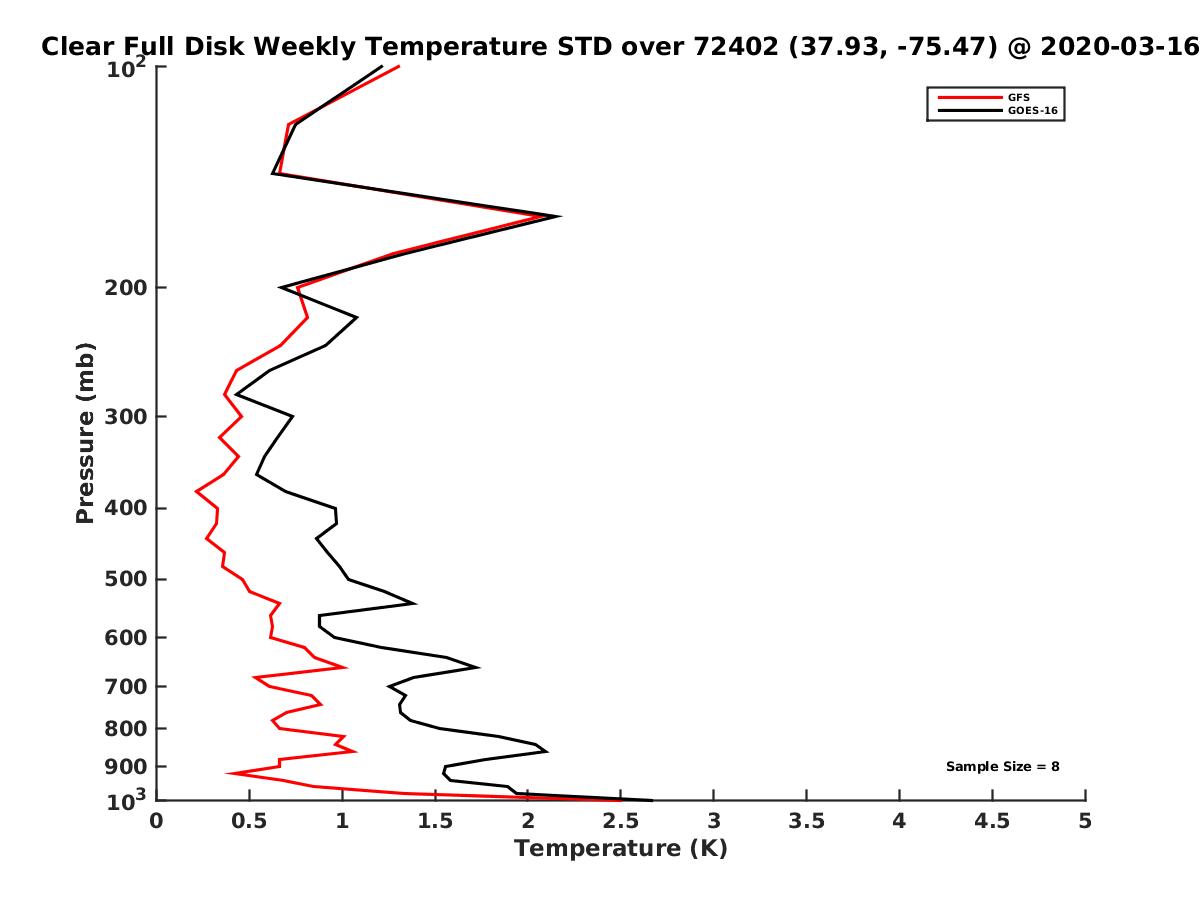 Clear Full Disk Weekly Temperature STD over 72402 (37.93, -75.47) @ 2020-03-16

GFS
GOES-16

Pressure (mb)

$10^2$
200
300
400
500
600
700
800
900
$10^3$

Sample Size = 8

0
0.5
1
1.5
2
2.5
3
3.5
4
4.5
5

Temperature (K)